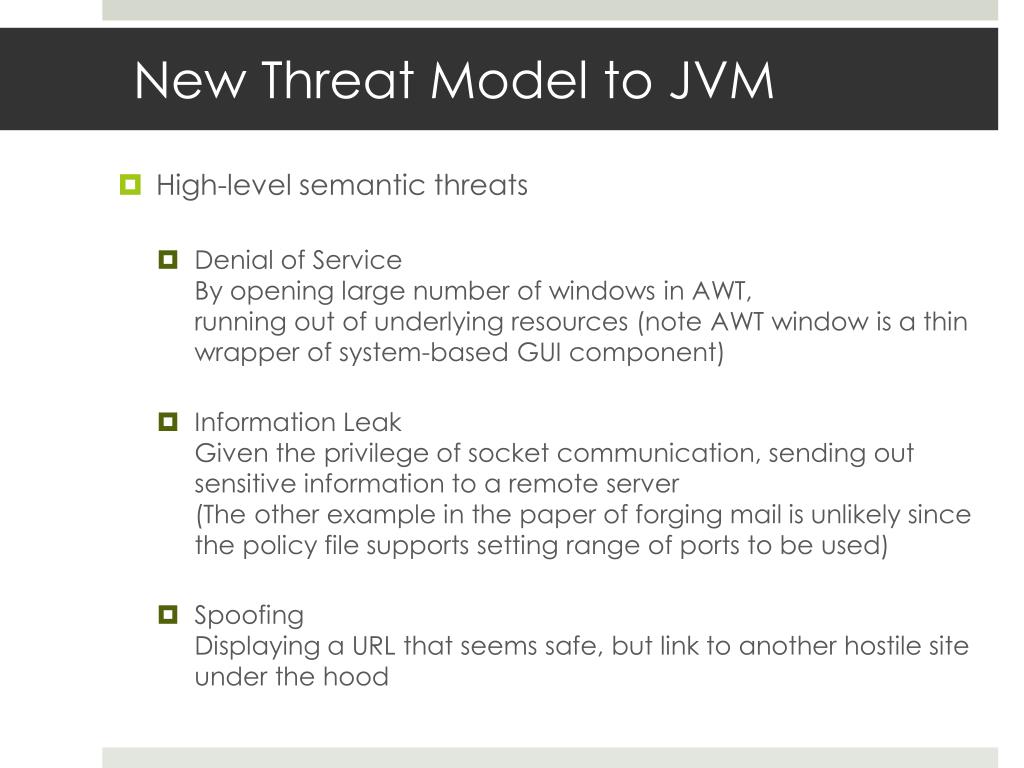 New Threat Model to JVM

High-level semantic threats

Denial of Service
By opening large number of windows in AWT,
running out of underlying resources (note AWT window is a thin wrapper of system-based GUI component)

Information Leak
Given the privilege of socket communication, sending out sensitive information to a remote server
(The other example in the paper of forging mail is unlikely since the policy file supports setting range of ports to be used)

Spoofing
Displaying a URL that seems safe, but link to another hostile site under the hood